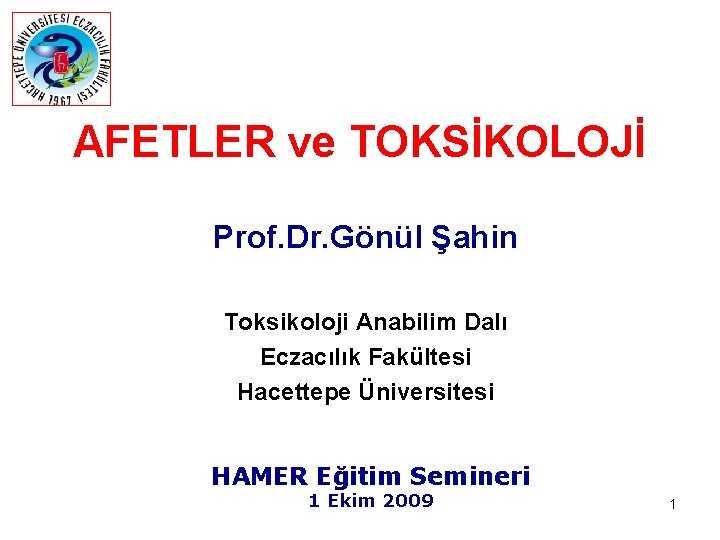 HACETTEPE ÜNİVERSİTESİ ECZACILIK FAKÜLTESİ 1967

AFETLER ve TOKSİKOLOJİ

Prof.Dr.Gönül Şahin

Toksikoloji Anabilim Dalı
Eczacılık Fakültesi
Hacettepe Üniversitesi

HAMER Eğitim Semineri
1 Ekim 2009

1